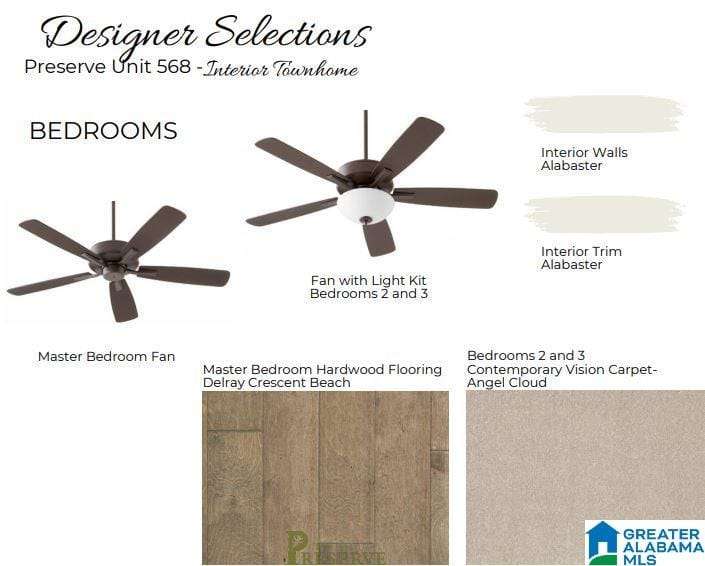 Designer Selections
Preserve Unit 568 - Interior Townhome

BEDROOMS

Interior Walls
Alabaster

Interior Trim
Alabaster

Fan with Light Kit
Bedrooms 2 and 3

Master Bedroom Fan

Master Bedroom Hardwood Flooring
Delray Crescent Beach

Bedrooms 2 and 3
Contemporary Vision Carpet-
Angel Cloud

Preserve

GREATER ALABAMA MLS